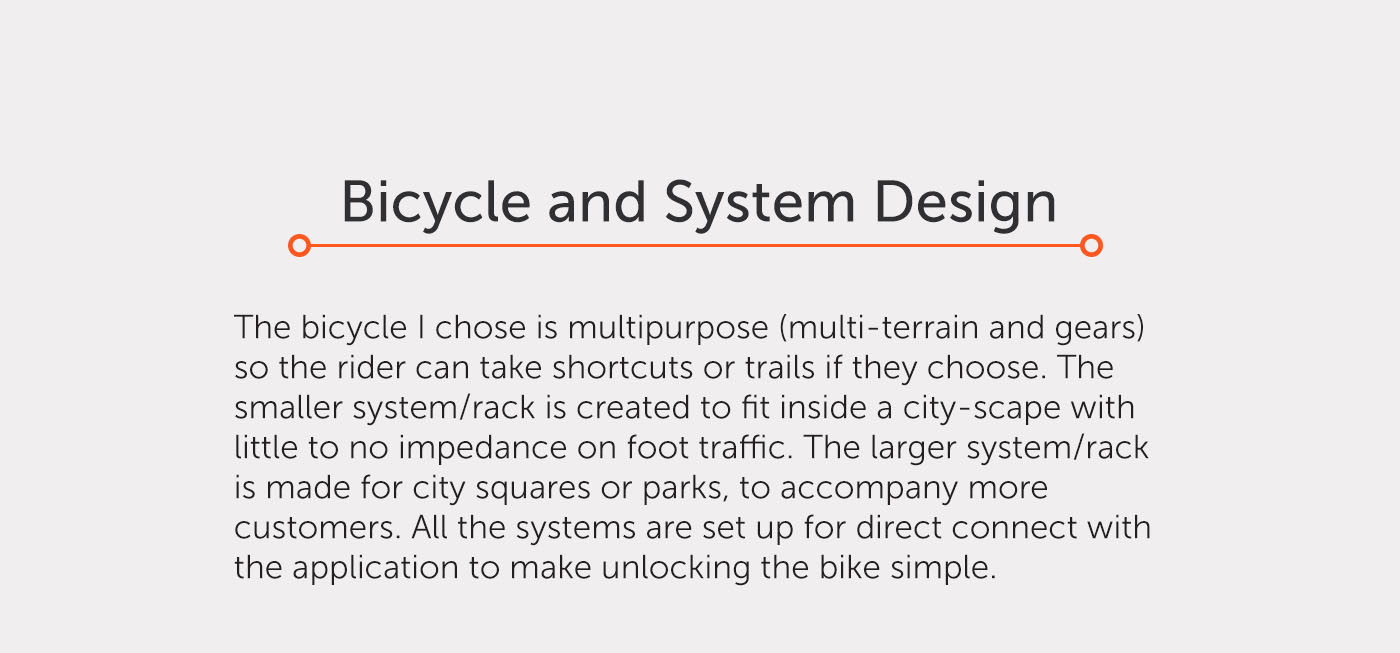 Bicycle and System Design

The bicycle I chose is multipurpose (multi-terrain and gears) so the rider can take shortcuts or trails if they choose. The smaller system/rack is created to fit inside a city-scape with little to no impedance on foot traffic. The larger system/rack is made for city squares or parks, to accompany more customers. All the systems are set up for direct connect with the application to make unlocking the bike simple.